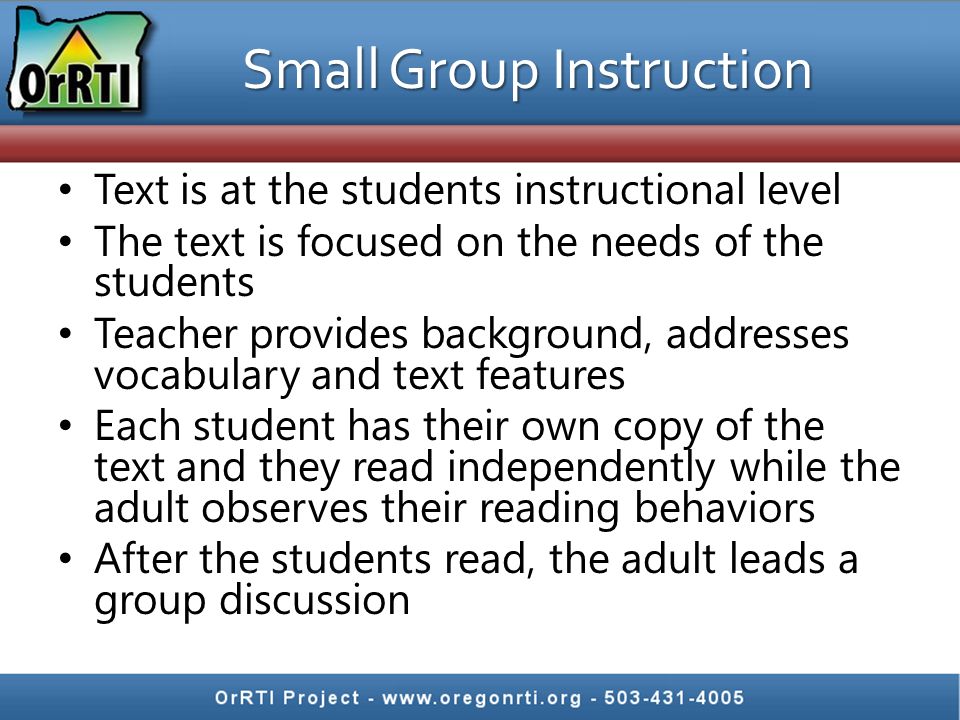 OrRTI

Small Group Instruction

• Text is at the students instructional level
• The text is focused on the needs of the students
• Teacher provides background, addresses vocabulary and text features
• Each student has their own copy of the text and they read independently while the adult observes their reading behaviors
• After the students read, the adult leads a group discussion

OrRTI Project - www.oregonrti.org - 503-431-4005